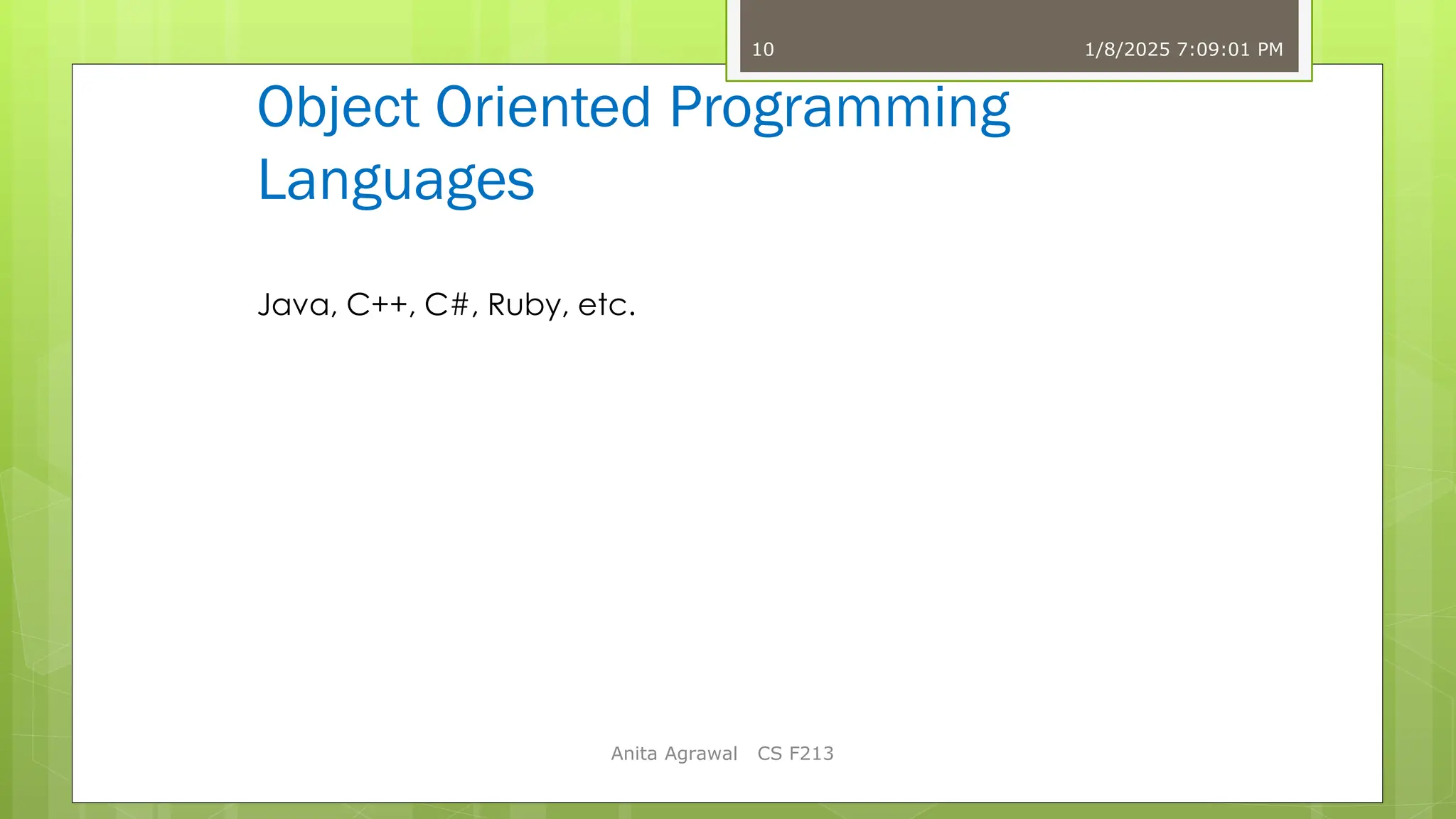 10 1/8/2025 7:09:01 PM

Object Oriented Programming Languages

Java, C++, C#, Ruby, etc.

Anita Agrawal CS F213